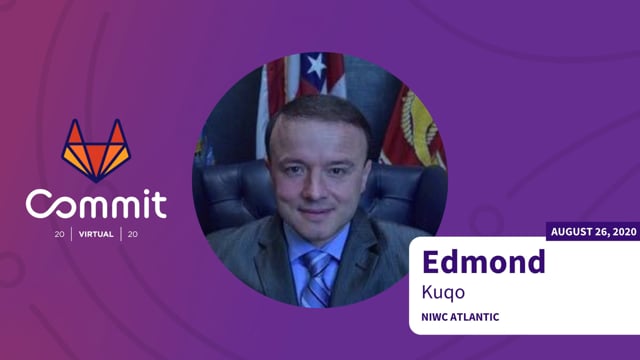 Commit
20 | VIRTUAL | 20

AUGUST 26, 2020
Edmond
Kuqo
NIWC ATLANTIC